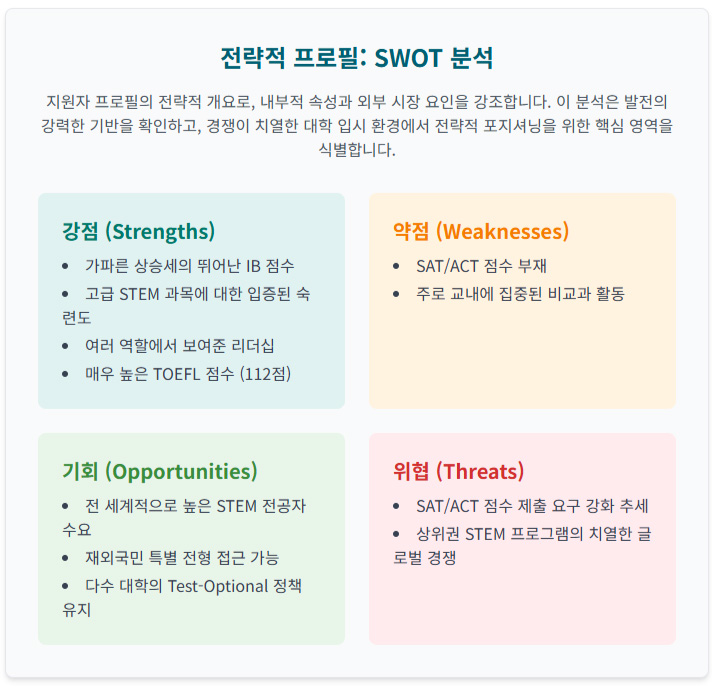 전략적 프로필: SWOT 분석

지원자 프로필의 전략적 개요로, 내부적 속성과 외부 시장 요인을 강조합니다. 이 분석은 발전의 강력한 기반을 확인하고, 경쟁이 치열한 대학 입시 환경에서 전략적 포지셔닝을 위한 핵심 영역을 식별합니다.

강점 (Strengths)
• 가파른 상승세의 뛰어난 IB 점수
• 고급 STEM 과목에 대한 입증된 숙련도
• 여러 역할에서 보여준 리더십
• 매우 높은 TOEFL 점수 (112점)

약점 (Weaknesses)
• SAT/ACT 점수 부재
• 주로 교내에 집중된 비교과 활동

기회 (Opportunities)
• 전 세계적으로 높은 STEM 전공자 수요
• 재외국민 특별 전형 접근 가능
• 다수 대학의 Test-Optional 정책 유지

위협 (Threats)
• SAT/ACT 점수 제출 요구 강화 추세
• 상위권 STEM 프로그램의 치열한 글로벌 경쟁